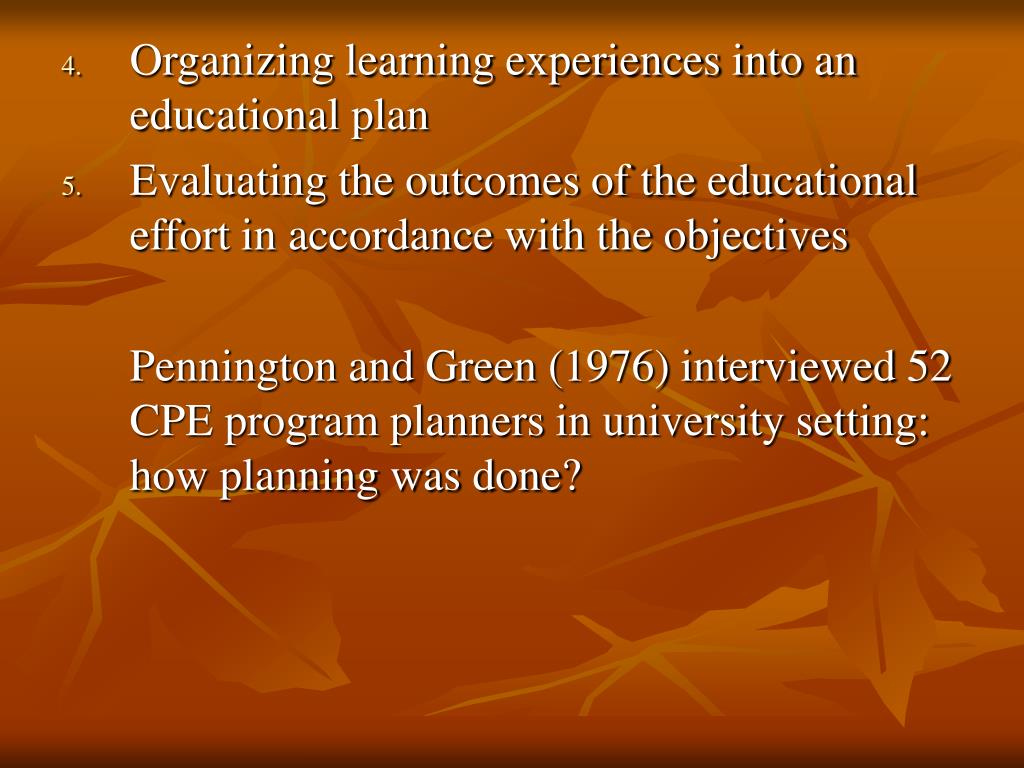 4. Organizing learning experiences into an educational plan

5. Evaluating the outcomes of the educational effort in accordance with the objectives

Pennington and Green (1976) interviewed 52 CPE program planners in university setting: how planning was done?